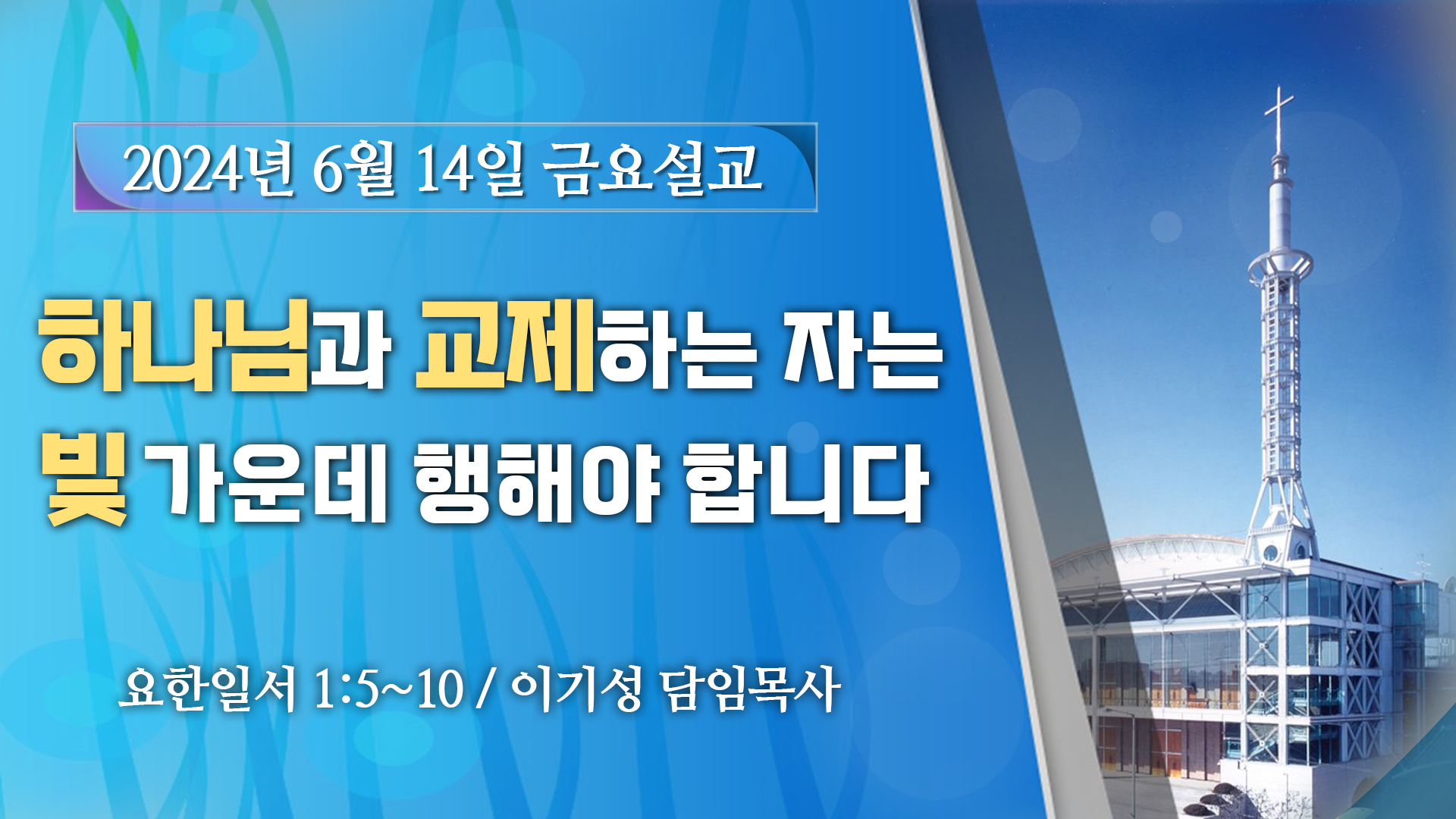 2024년 6월 14일 금요설교

하나님과 교제하는 자는 빛 가운데 행해야 합니다

요한일서 1:5~10 / 이기성 담임목사